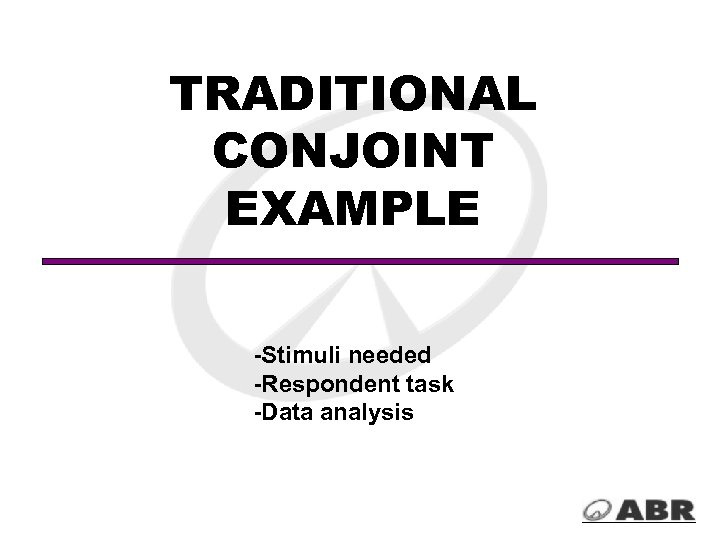 TRADITIONAL CONJOINT EXAMPLE

-Stimuli needed
-Respondent task
-Data analysis

ABR